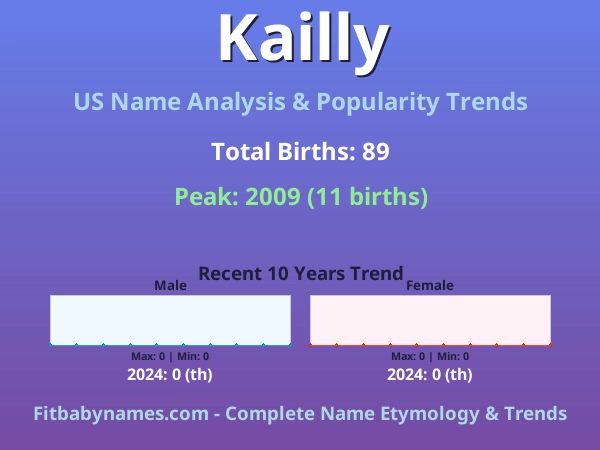 Kailly

US Name Analysis & Popularity Trends

Total Births: 89

Peak: 2009 (11 births)

Recent 10 Years Trend

Male

Max: 0 | Min: 0

2024: 0 (th)

Female

Max: 0 | Min: 0

2024: 0 (th)

Fitbabynames.com - Complete Name Etymology & Trends